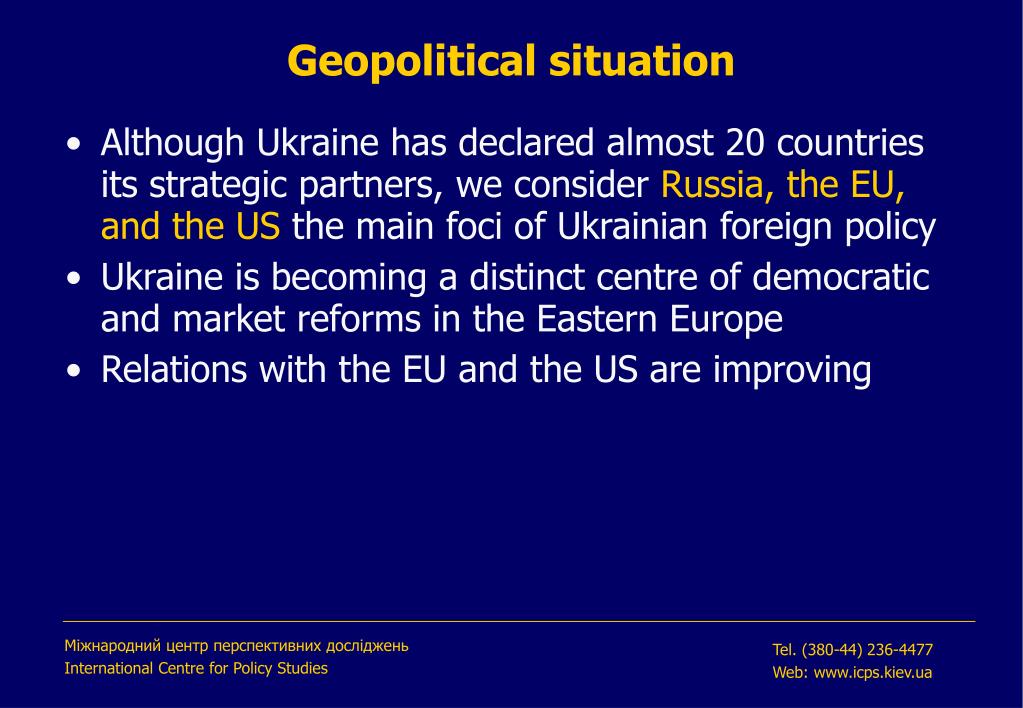 Geopolitical situation

• Although Ukraine has declared almost 20 countries its strategic partners, we consider Russia, the EU, and the US the main foci of Ukrainian foreign policy
• Ukraine is becoming a distinct centre of democratic and market reforms in the Eastern Europe
• Relations with the EU and the US are improving

Міжнародний центр перспективних досліджень
International Centre for Policy Studies

Tel. (380-44) 236-4477
Web: www.icps.kiev.ua